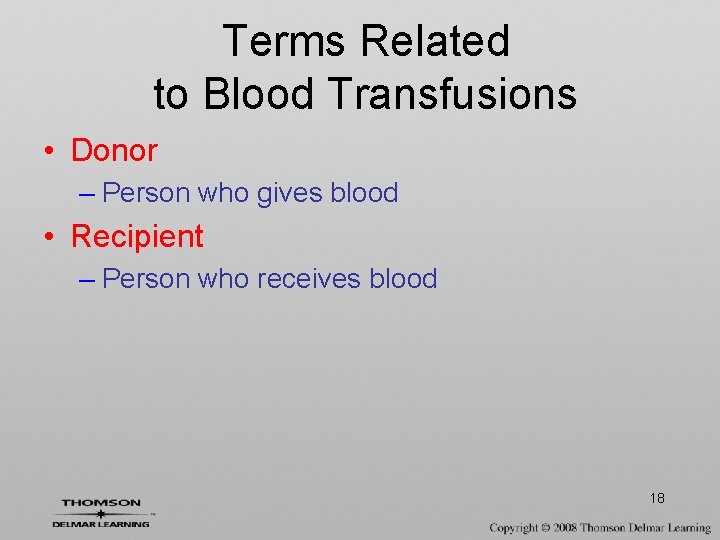 Terms Related to Blood Transfusions

• Donor
– Person who gives blood
• Recipient
– Person who receives blood

18

THOMSON
DELMAR LEARNING

Copyright © 2008 Thomson Delmar Learning